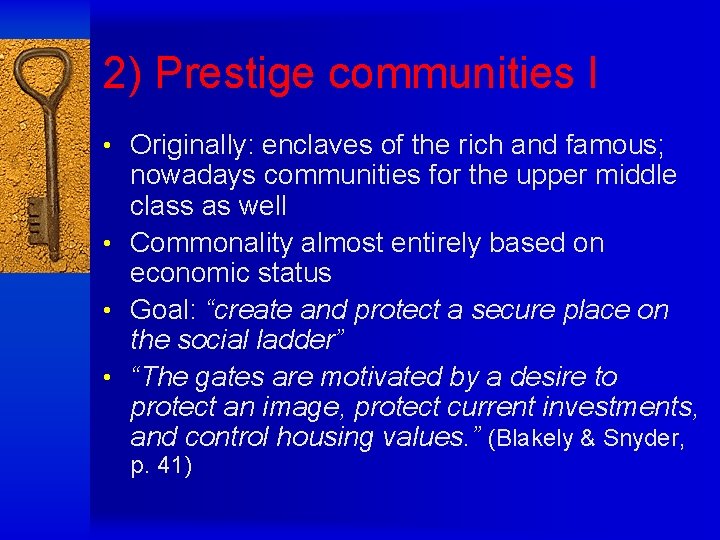 2) Prestige communities I

• Originally: enclaves of the rich and famous; nowadays communities for the upper middle class as well

• Commonality almost entirely based on economic status

• Goal: “create and protect a secure place on the social ladder”

• “The gates are motivated by a desire to protect an image, protect current investments, and control housing values.” (Blakely & Snyder, p. 41)